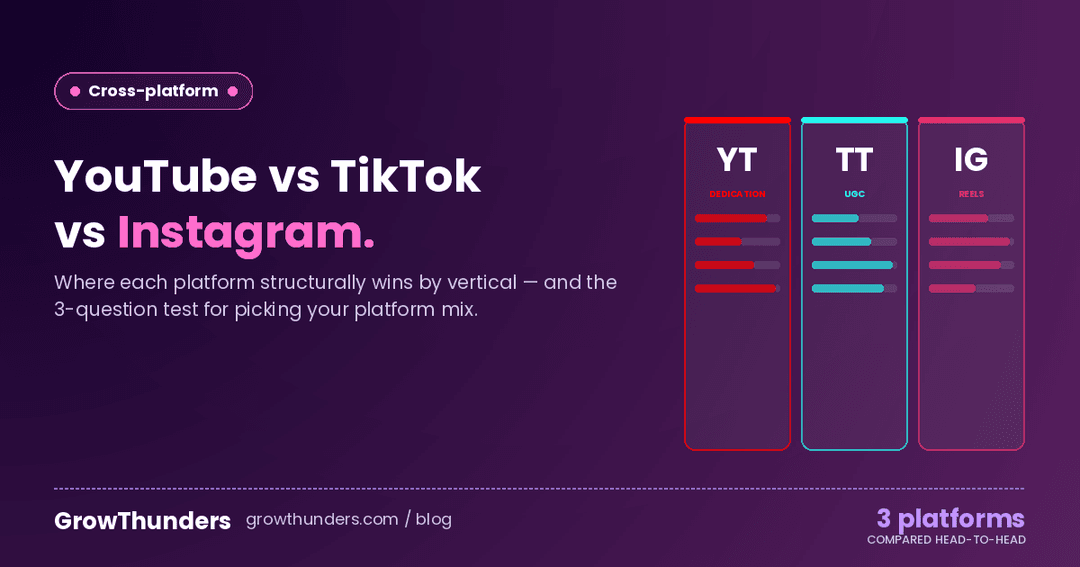 Cross-platform

YouTube vs TikTok vs Instagram.

Where each platform structurally wins by vertical — and the 3-question test for picking your platform mix.

YT
DEDICATION

TT
UGC

IG
REELS

GrowThunders growthunders.com / blog

3 platforms
COMPARED HEAD-TO-HEAD